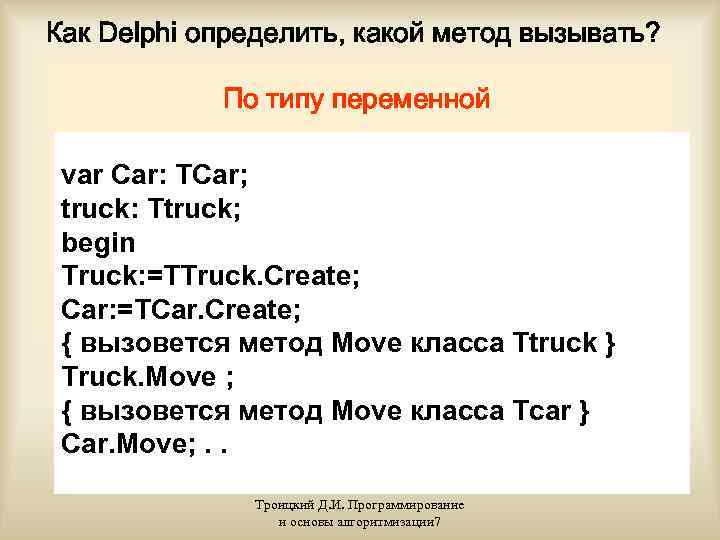 Как Delphi определить, какой метод вызывать?

По типу переменной

var Car: TCar;
truck: Ttruck;
begin
Truck:=TTruck.Create;
Car:=TCar.Create;
{ вызовется метод Move класса Ttruck }
Truck.Move ;
{ вызовется метод Move класса Tcar }
Car.Move; . .

Троицкий Д.И. Программирование и основы алгоритмизации7